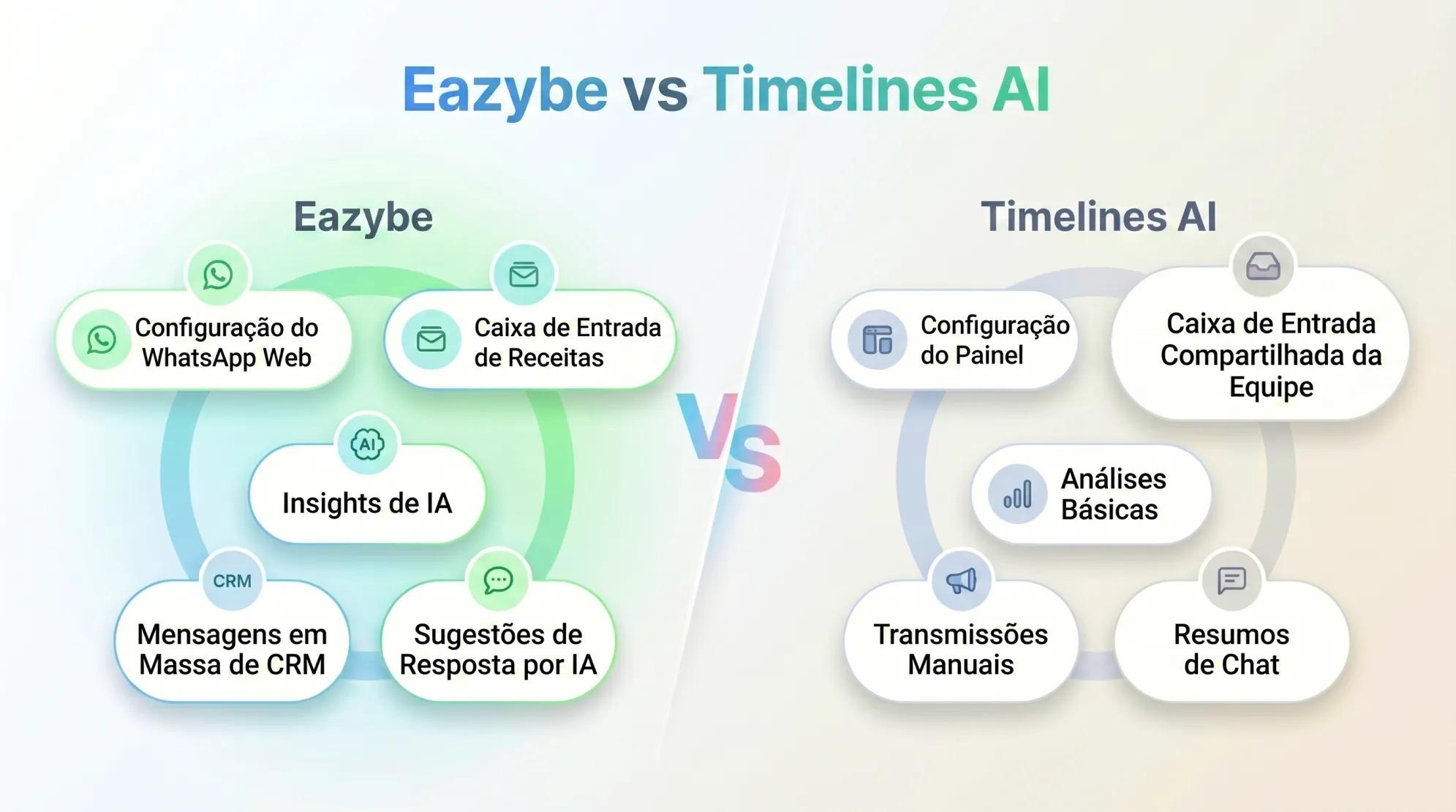 Eazybe vs Timelines AI

Eazybe

Configuração do WhatsApp Web

Caixa de Entrada de Receitas

AI

Insights de IA

CRM

Mensagens em Massa de CRM

Sugestões de Resposta por IA

VS

Timelines AI

Configuração do Painel

Caixa de Entrada Compartilhada da Equipe

Análises Básicas

Transmissões Manuais

Resumos de Chat